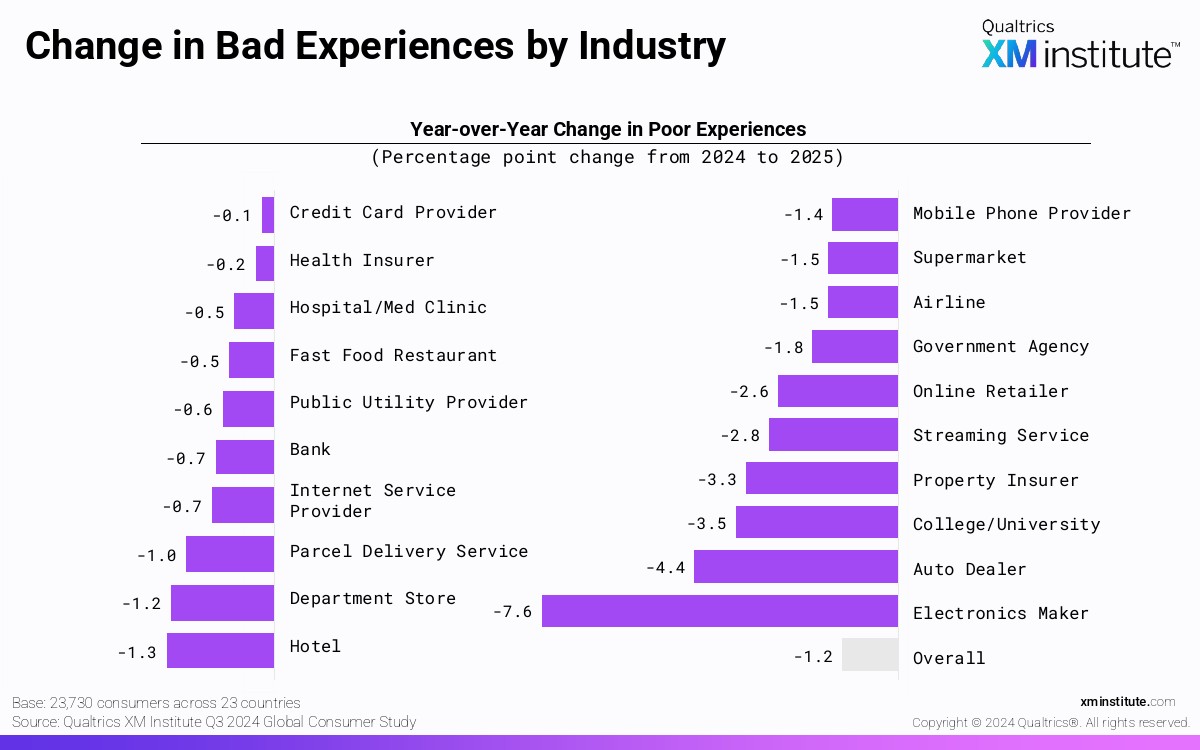 Change in Bad Experiences by Industry

Qualtrics XM institute™

Year-over-Year Change in Poor Experiences
(Percentage point change from 2024 to 2025)

-0.1 Credit Card Provider
-0.2 Health Insurer
-0.5 Hospital/Med Clinic
-0.5 Fast Food Restaurant
-0.6 Public Utility Provider
-0.7 Bank
-0.7 Internet Service Provider
-1.0 Parcel Delivery Service
-1.2 Department Store
-1.3 Hotel

-1.4 Mobile Phone Provider
-1.5 Supermarket
-1.5 Airline
-1.8 Government Agency
-2.6 Online Retailer
-2.8 Streaming Service
-3.3 Property Insurer
-3.5 College/University
-4.4 Auto Dealer
-7.6 Electronics Maker
-1.2 Overall

Base: 23,730 consumers across 23 countries
Source: Qualtrics XM Institute Q3 2024 Global Consumer Study

xminstitute.com
Copyright © 2024 Qualtrics®. All rights reserved.